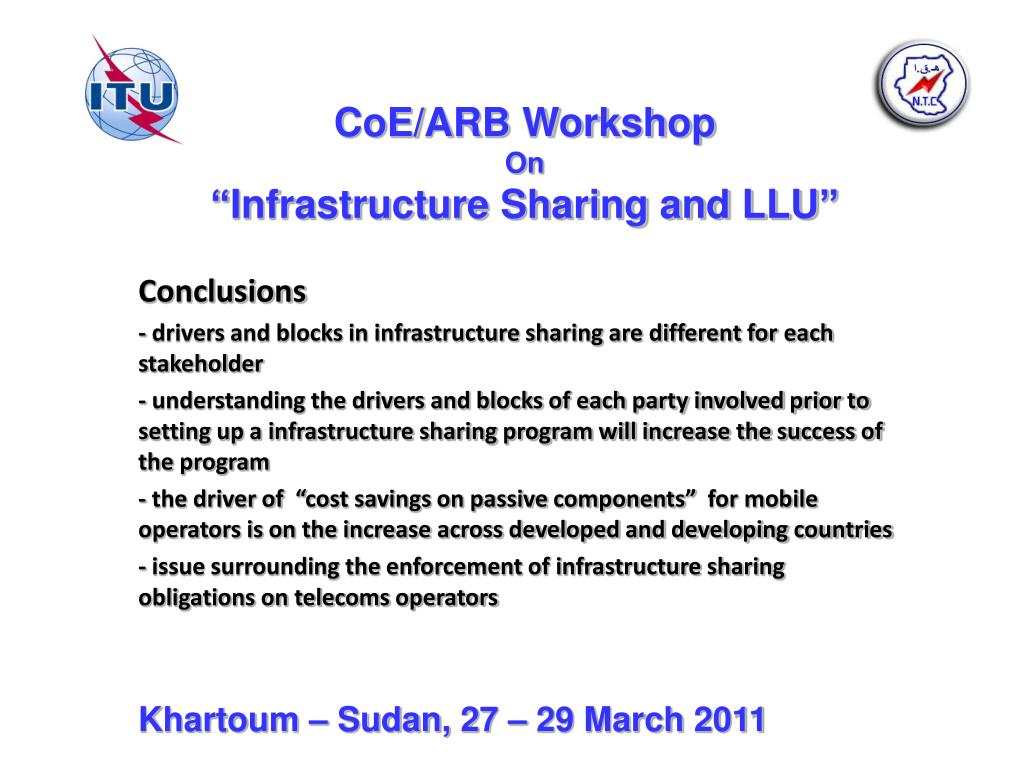 ITU

N.T.C

CoE/ARB Workshop
On
“Infrastructure Sharing and LLU”

Conclusions

- drivers and blocks in infrastructure sharing are different for each stakeholder

- understanding the drivers and blocks of each party involved prior to setting up a infrastructure sharing program will increase the success of the program

- the driver of “cost savings on passive components” for mobile operators is on the increase across developed and developing countries

- issue surrounding the enforcement of infrastructure sharing obligations on telecoms operators

Khartoum – Sudan, 27 – 29 March 2011